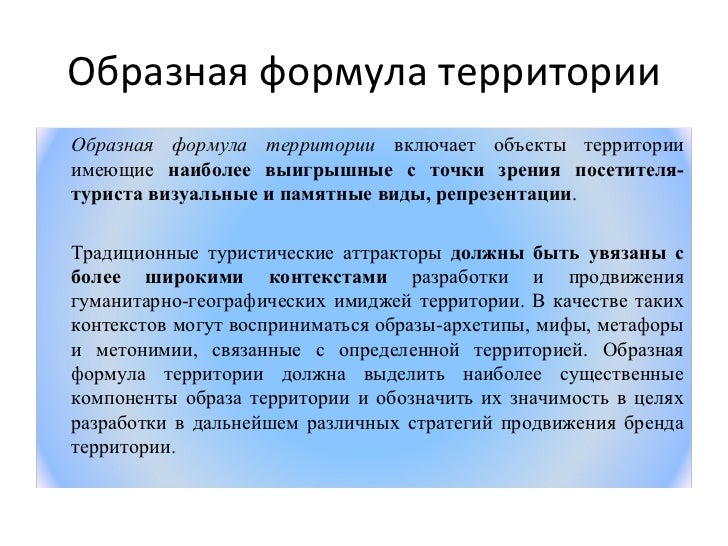 Образная формула территории

Образная формула территории включает объекты территории имеющие наиболее выигрышные с точки зрения посетителя-туриста визуальные и памятные виды, репрезентации.

Традиционные туристические аттракторы должны быть увязаны с более широкими контекстами разработки и продвижения гуманитарно-географических имиджей территории. В качестве таких контекстов могут восприниматься образы-архетипы, мифы, метафоры и метонимии, связанные с определенной территорией. Образная формула территории должна выделить наиболее существенные компоненты образа территории и обозначить их значимость в целях разработки в дальнейшем различных стратегий продвижения бренда территории.